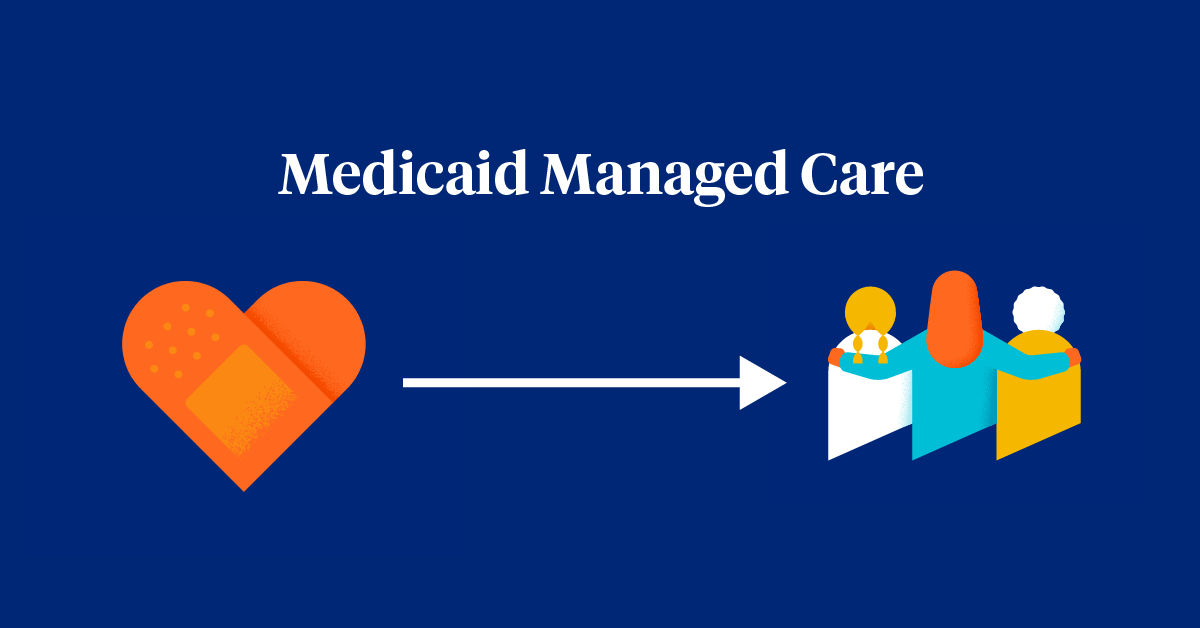 Medicaid Managed Care